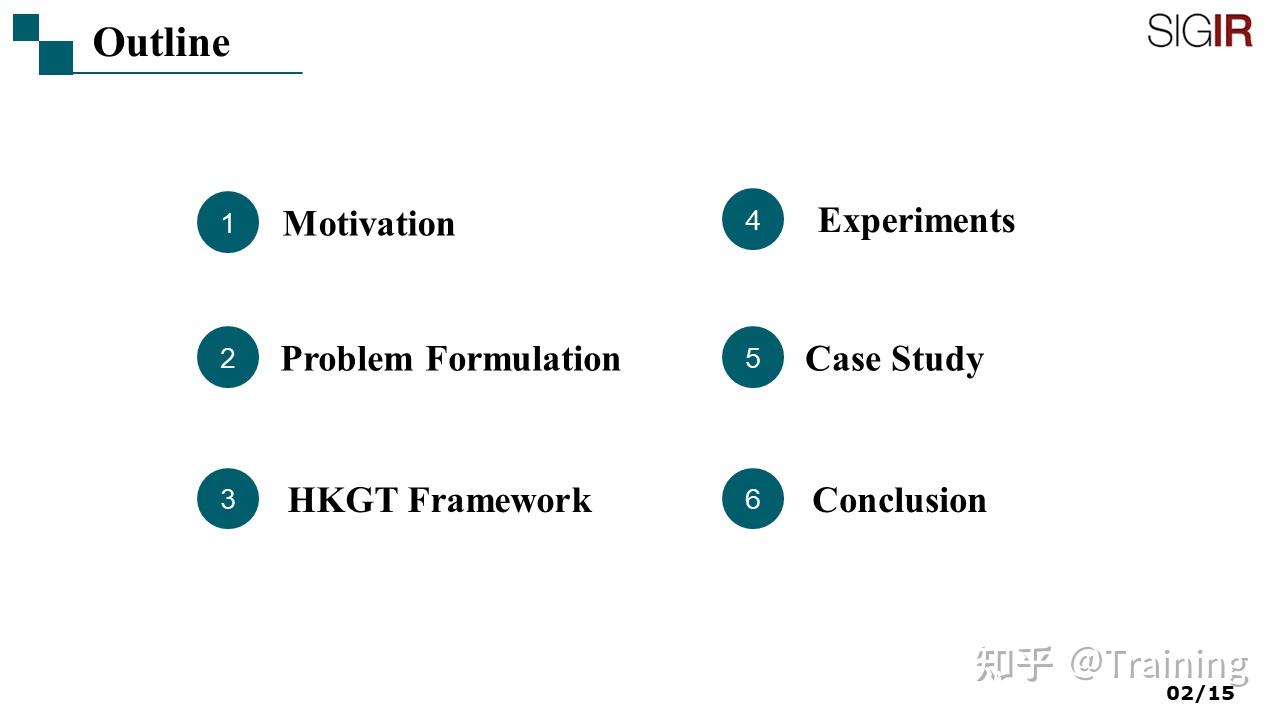 Outline

SIGIR

1 Motivation

2 Problem Formulation

3 HKGT Framework

4 Experiments

5 Case Study

6 Conclusion

知乎 @Training

02/15